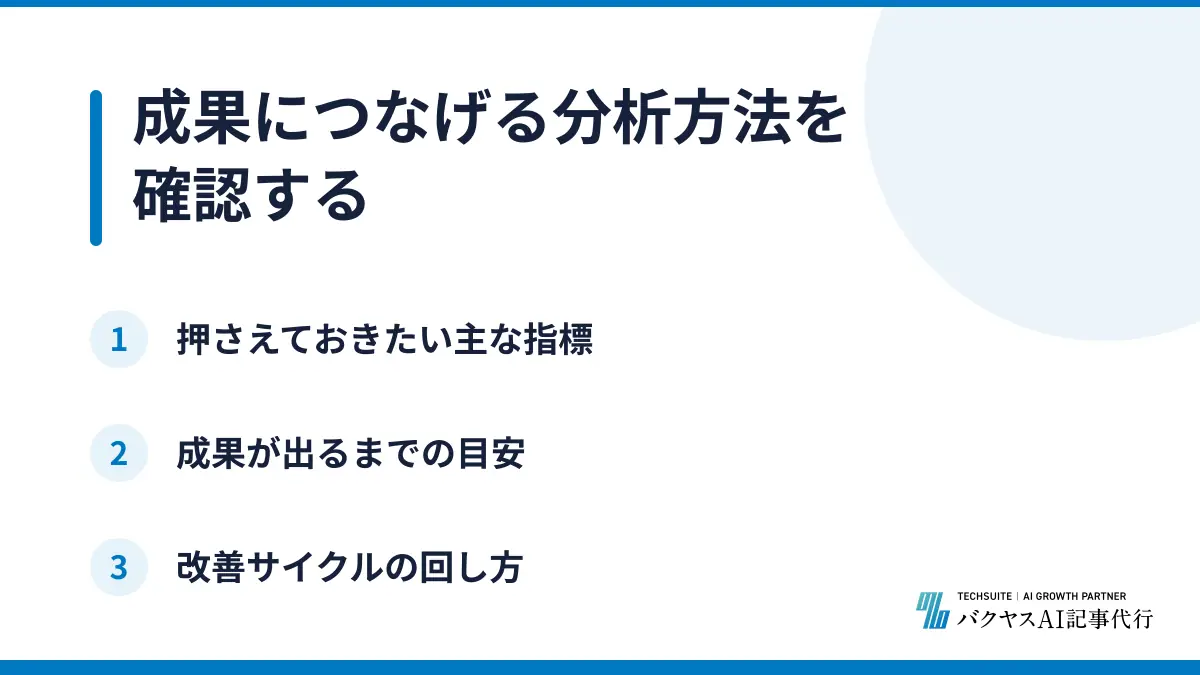 成果につなげる分析方法を確認する

1 押さえておきたい主な指標

2 成果が出るまでの目安

3 改善サイクルの回し方

TECHSUITE | AI GROWTH PARTNER
バクヤスAI記事代行